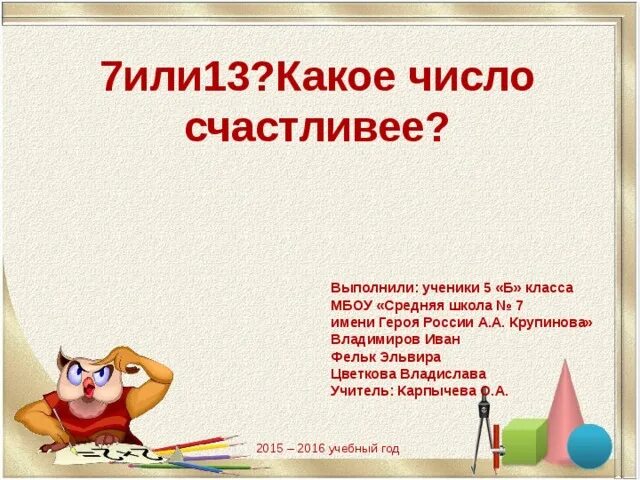 7или13?Какое число счастливее?

Выполнили: ученики 5 «Б» класса
МБОУ «Средняя школа № 7
имени Героя России А.А. Крупинова»
Владимиров Иван
Фельк Эльвира
Цветкова Владислава
Учитель: Карпычева О.А.

2015 – 2016 учебный год